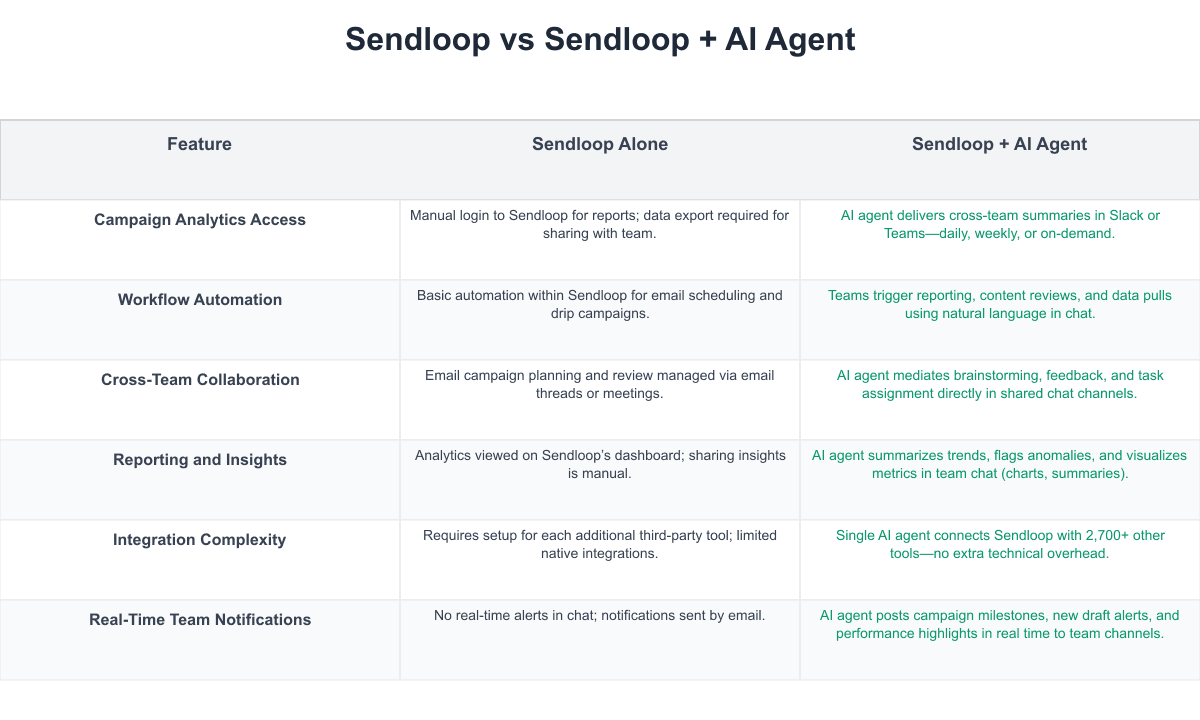 Sendloop vs Sendloop + AI Agent

| Feature | Sendloop Alone | Sendloop + AI Agent |
|---|---|---|
| Campaign Analytics Access | Manual login to Sendloop for reports; data export required for sharing with team. | AI agent delivers cross-team summaries in Slack or Teams—daily, weekly, or on-demand. |
| Workflow Automation | Basic automation within Sendloop for email scheduling and drip campaigns. | Teams trigger reporting, content reviews, and data pulls using natural language in chat. |
| Cross-Team Collaboration | Email campaign planning and review managed via email threads or meetings. | AI agent mediates brainstorming, feedback, and task assignment directly in shared chat channels. |
| Reporting and Insights | Analytics viewed on Sendloop's dashboard; sharing insights is manual. | AI agent summarizes trends, flags anomalies, and visualizes metrics in team chat (charts, summaries). |
| Integration Complexity | Requires setup for each additional third-party tool; limited native integrations. | Single AI agent connects Sendloop with 2,700+ other tools—no extra technical overhead. |
| Real-Time Team Notifications | No real-time alerts in chat; notifications sent by email. | AI agent posts campaign milestones, new draft alerts, and performance highlights in real time to team channels. |